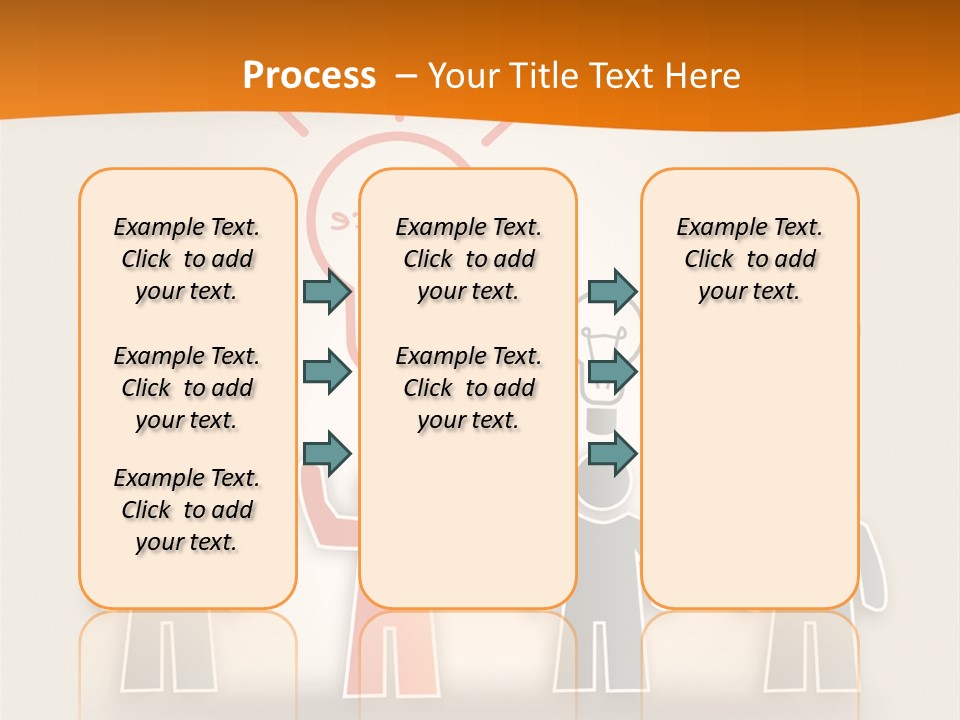 Process – Your Title Text Here

Example Text. Click to add your text.

Example Text. Click to add your text.

Example Text. Click to add your text.

Example Text. Click to add your text.

Example Text. Click to add your text.

Example Text. Click to add your text.